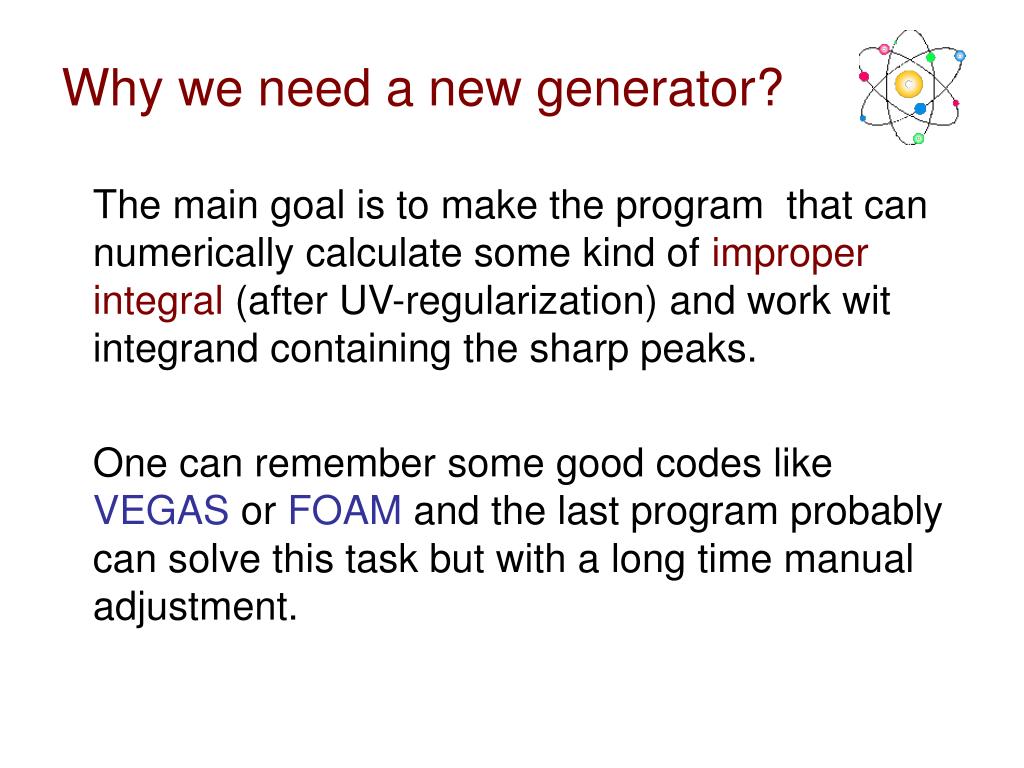 Why we need a new generator?

The main goal is to make the program that can numerically calculate some kind of improper integral (after UV-regularization) and work wit integrand containing the sharp peaks.

One can remember some good codes like VEGAS or FOAM and the last program probably can solve this task but with a long time manual adjustment.